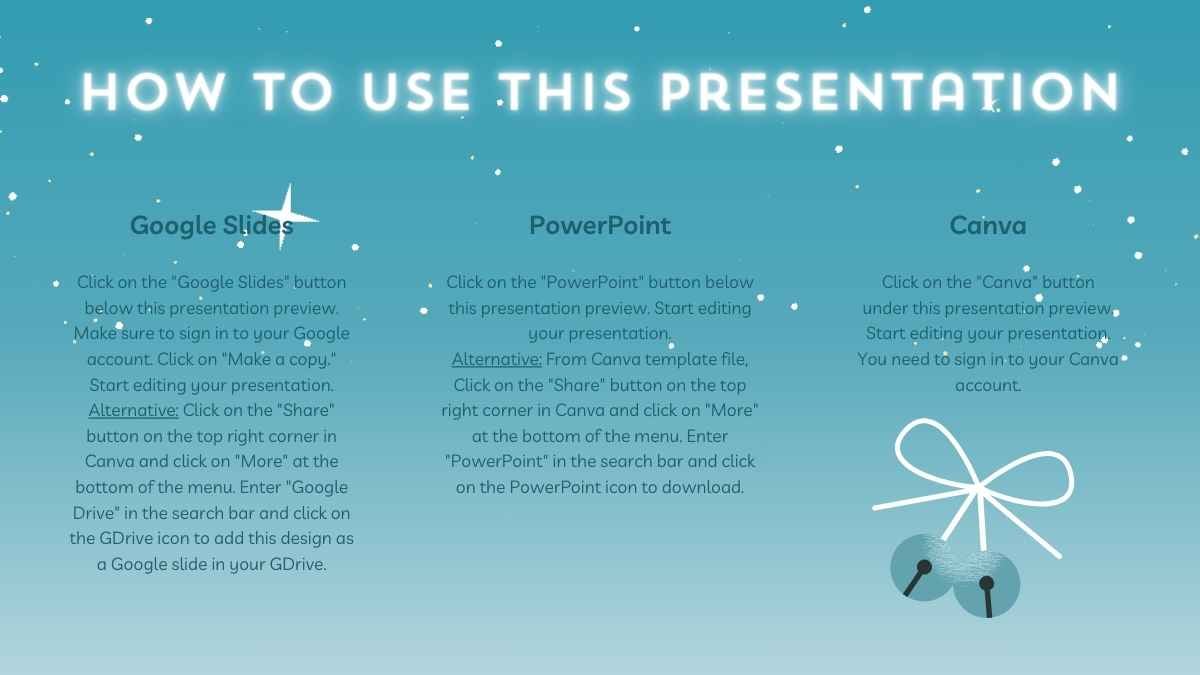 HOW TO USE THIS PRESENTATION

Google Slides

Click on the "Google Slides" button below this presentation preview. Make sure to sign in to your Google account. Click on "Make a copy." Start editing your presentation. Alternative: Click on the "Share" button on the top right corner in Canva and click on "More" at the bottom of the menu. Enter "Google Drive" in the search bar and click on the GDrive icon to add this design as a Google slide in your GDrive.

PowerPoint

Click on the "PowerPoint" button below this presentation preview. Start editing your presentation. Alternative: From Canva template file, Click on the "Share" button on the top right corner in Canva and click on "More" at the bottom of the menu. Enter "PowerPoint" in the search bar and click on the PowerPoint icon to download.

Canva

Click on the "Canva" button under this presentation preview. Start editing your presentation. You need to sign in to your Canva account.